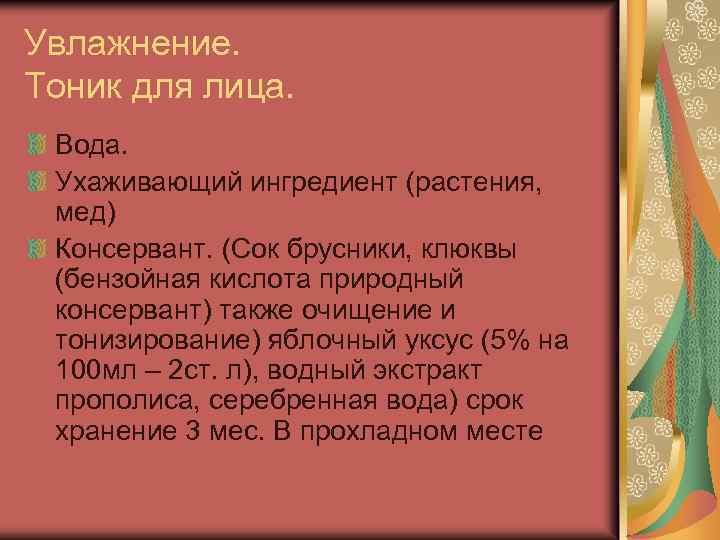 Увлажнение.
Тоник для лица.

Вода.

Ухаживающий ингредиент (растения, мед)

Консервант. (Сок брусники, клюквы (бензойная кислота природный консервант) также очищение и тонизирование) яблочный уксус (5% на 100мл – 2ст. л), водный экстракт прополиса, серебренная вода) срок хранение 3 мес. В прохладном месте